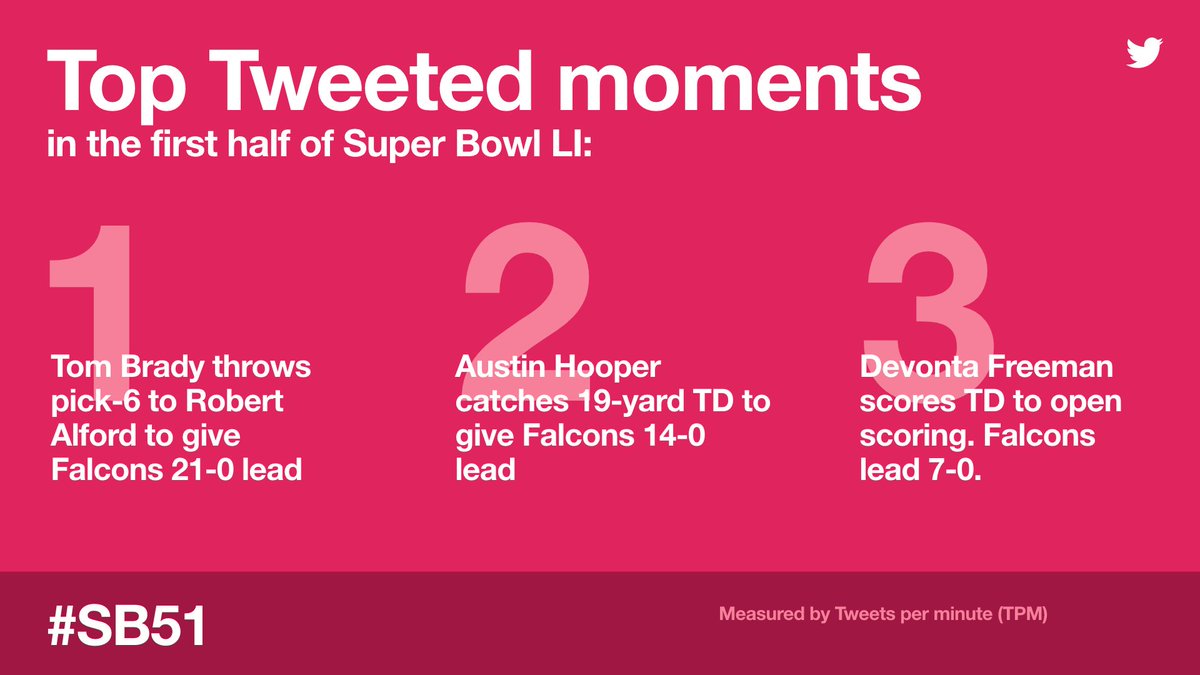 Top Tweeted moments
in the first half of Super Bowl LI:

1
Tom Brady throws pick-6 to Robert Alford to give Falcons 21-0 lead

2
Austin Hooper catches 19-yard TD to give Falcons 14-0 lead

3
Devonta Freeman scores TD to open scoring. Falcons lead 7-0.

#SB51

Measured by Tweets per minute (TPM)